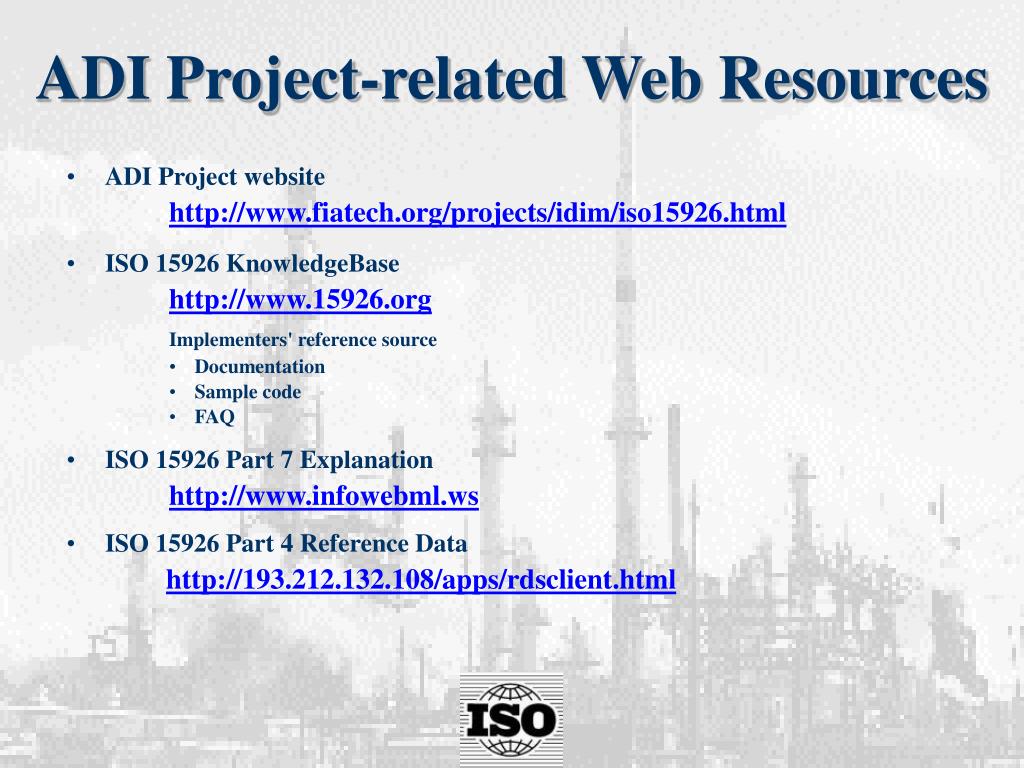 ADI Project-related Web Resources

• ADI Project website
http://www.fiatech.org/projects/idim/iso15926.html

• ISO 15926 KnowledgeBase
http://www.15926.org

Implementers' reference source
• Documentation
• Sample code
• FAQ

• ISO 15926 Part 7 Explanation
http://www.infowebml.ws

• ISO 15926 Part 4 Reference Data
http://193.212.132.108/apps/rdsclient.html

ISO